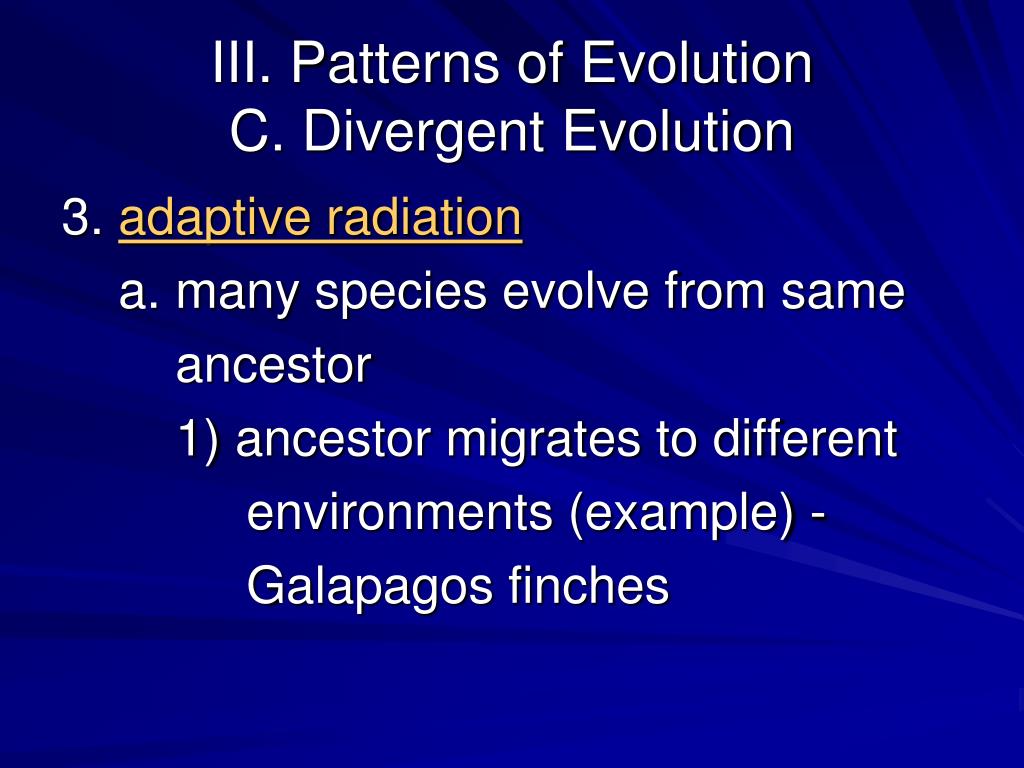 III. Patterns of Evolution
C. Divergent Evolution

3. adaptive radiation

a. many species evolve from same ancestor

1) ancestor migrates to different environments (example) - Galapagos finches